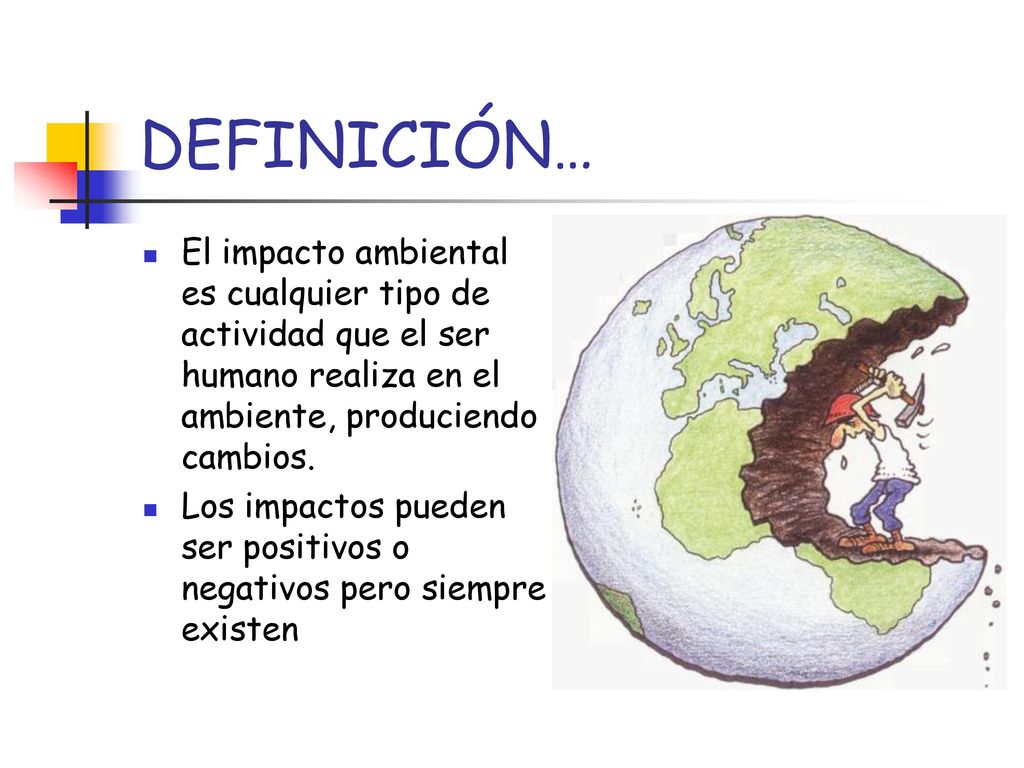 DEFINICIÓN…

- El impacto ambiental es cualquier tipo de actividad que el ser humano realiza en el ambiente, produciendo cambios.
- Los impactos pueden ser positivos o negativos pero siempre existen